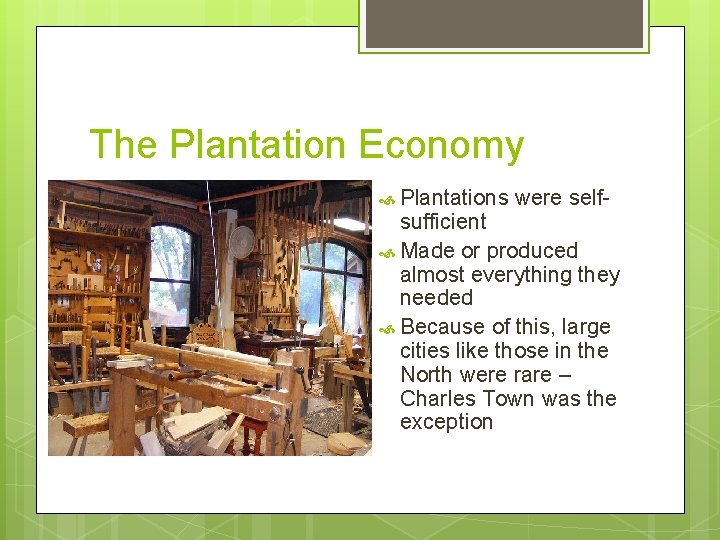 The Plantation Economy

Plantations were self-sufficient

Made or produced almost everything they needed

Because of this, large cities like those in the North were rare – Charles Town was the exception